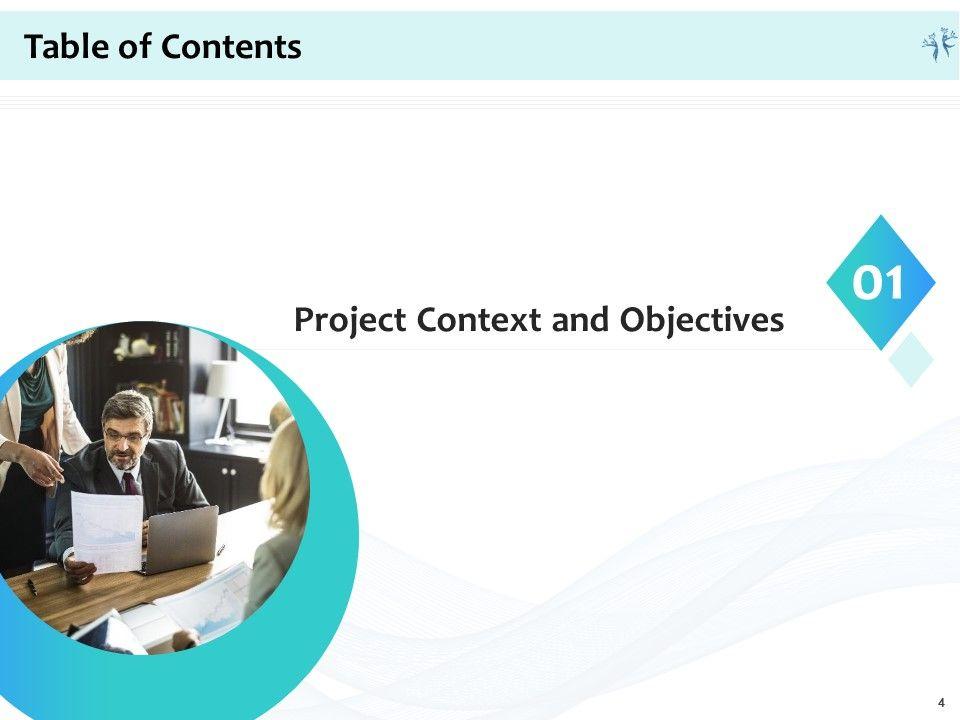 Table of Contents

01

Project Context and Objectives

4